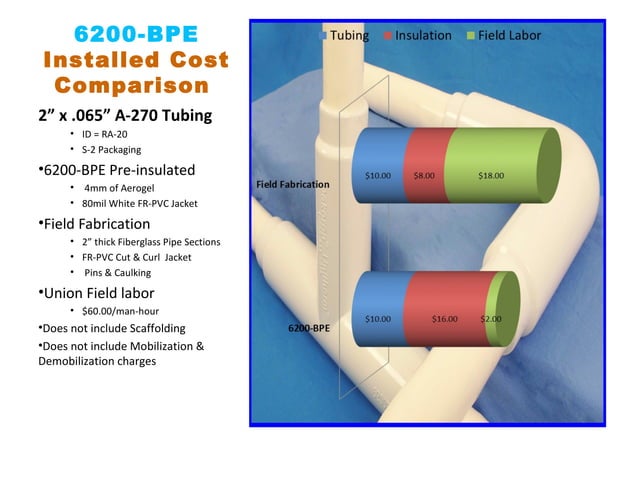 6200-BPE
Installed Cost Comparison

2” x .065” A-270 Tubing
• ID = RA-20
• S-2 Packaging
•6200-BPE Pre-insulated
• 4mm of Aerogel
• 80mil White FR-PVC Jacket
•Field Fabrication
• 2” thick Fiberglass Pipe Sections
• FR-PVC Cut & Curl Jacket
• Pins & Caulking
•Union Field labor
• $60.00/man-hour
•Does not include Scaffolding
•Does not include Mobilization & Demobilization charges

Tubing Insulation Field Labor

Field Fabrication $10.00 $8.00 $18.00

6200-BPE $10.00 $16.00 $2.00